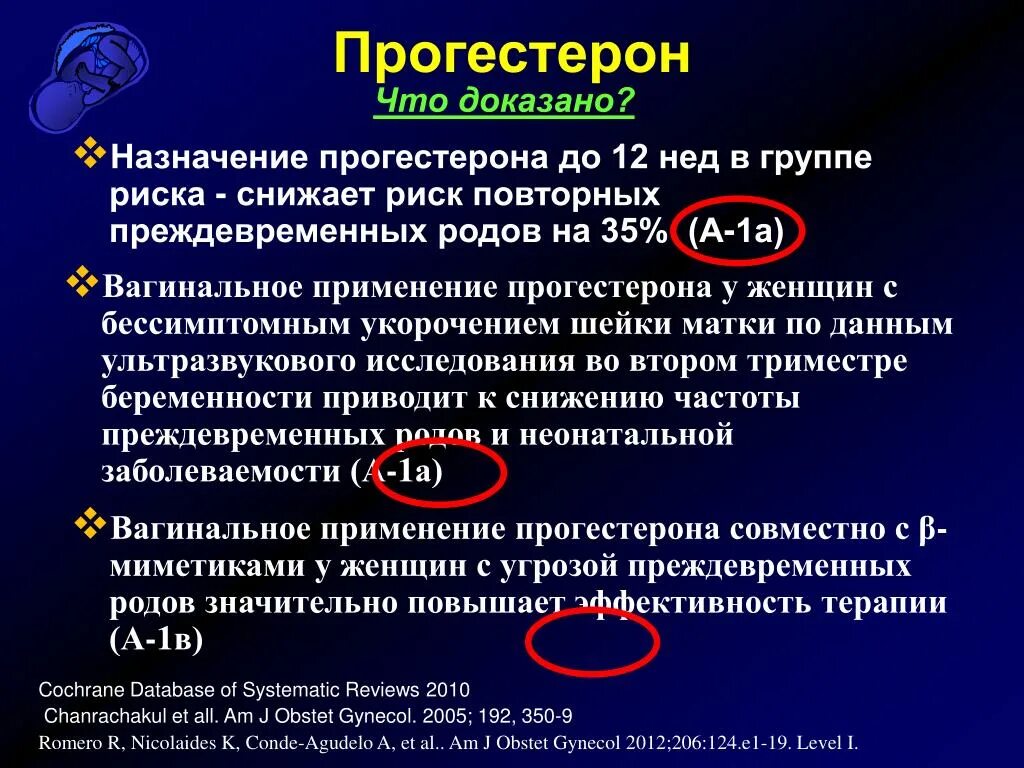 Прогестерон

Что доказано?

❖Назначение прогестерона до 12 нед в группе риска - снижает риск повторных преждевременных родов на 35% (А-1а)

❖Вагинальное применение прогестерона у женщин с бессимптомным укорочением шейки матки по данным ультразвукового исследования во втором триместре беременности приводит к снижению частоты преждевременных родов и неонатальной заболеваемости (А-1а)

❖Вагинальное применение прогестерона совместно с β-миметиками у женщин с угрозой преждевременных родов значительно повышает эффективность терапии (А-1в)

Cochrane Database of Systematic Reviews 2010
Chanrachakul et all. Am J Obstet Gynecol. 2005; 192, 350-9
Romero R, Nicolaides K, Conde-Agudelo A, et al.. Am J Obstet Gynecol 2012;206:124.e1-19. Level I.